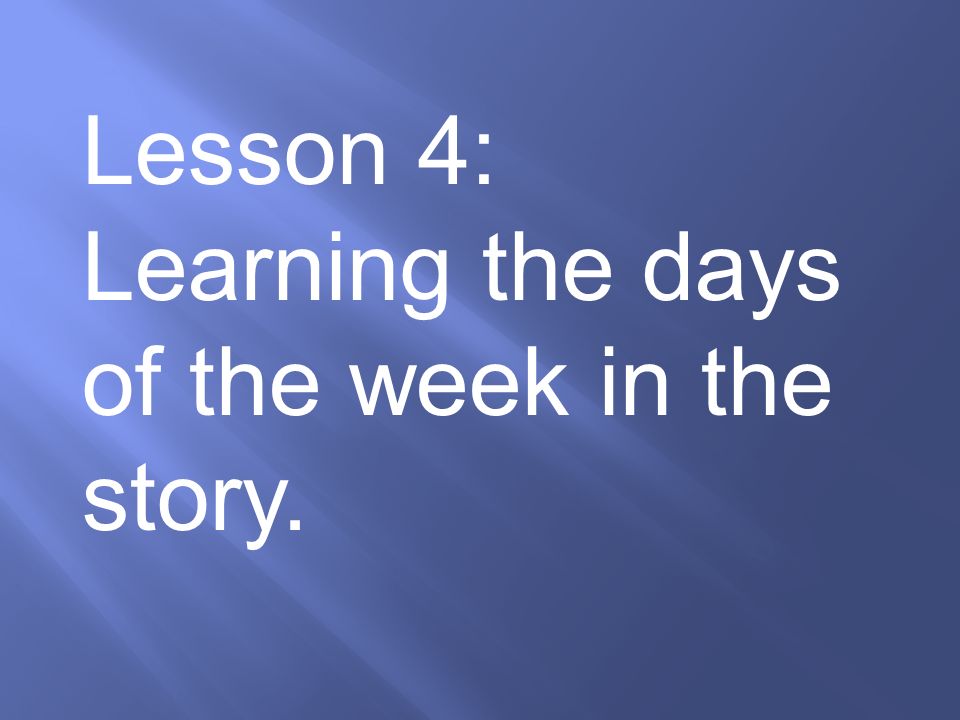 Lesson 4:
Learning the days of the week in the story.